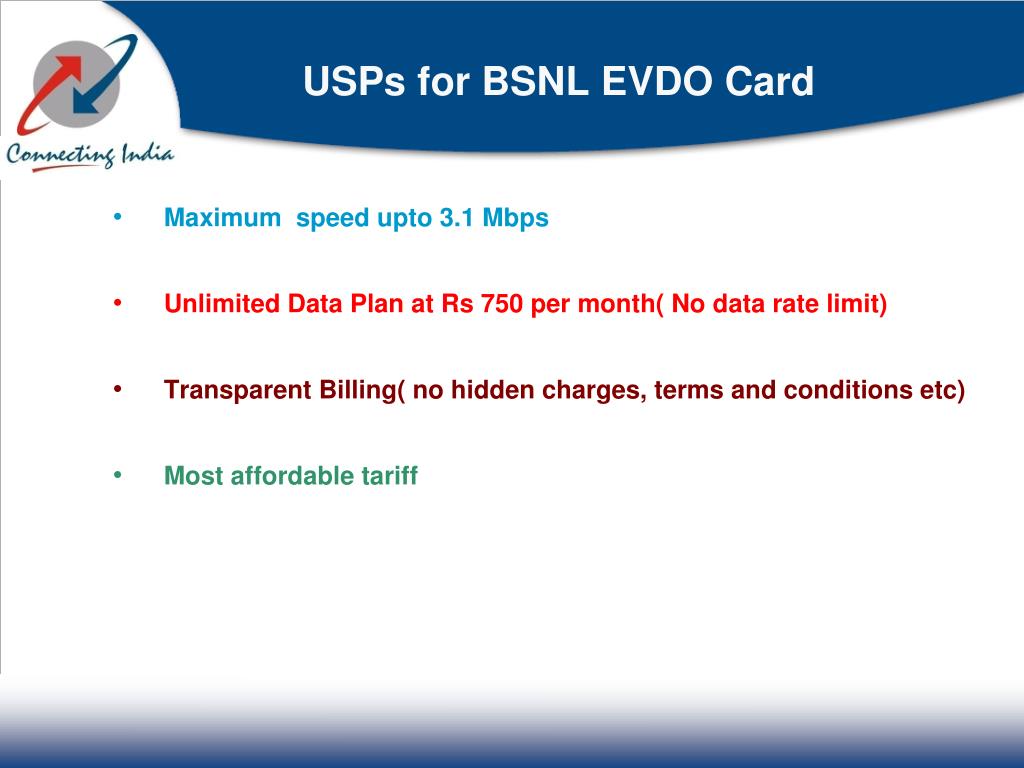 Connecting India

USPs for BSNL EVDO Card

• Maximum speed upto 3.1 Mbps

• Unlimited Data Plan at Rs 750 per month( No data rate limit)

• Transparent Billing( no hidden charges, terms and conditions etc)

• Most affordable tariff